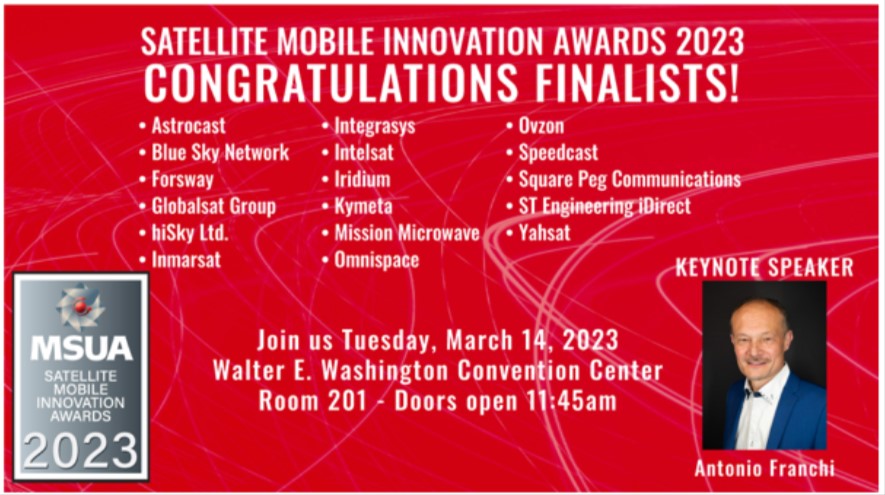 SATELLITE MOBILE INNOVATION AWARDS 2023
CONGRATULATIONS FINALISTS!

• Astrocast
• Blue Sky Network
• Forsway
• Globalsat Group
• hiSky Ltd.
• Inmarsat

• Integrasys
• Intelsat
• Iridium
• Kymeta
• Mission Microwave
• Omnispace

• Ovzon
• Speedcast
• Square Peg Communications
• ST Engineering iDirect
• Yahsat

MSUA
SATELLITE MOBILE INNOVATION AWARDS
2023

Join us Tuesday, March 14, 2023
Walter E. Washington Convention Center
Room 201 - Doors open 11:45am

KEYNOTE SPEAKER

Antonio Franchi